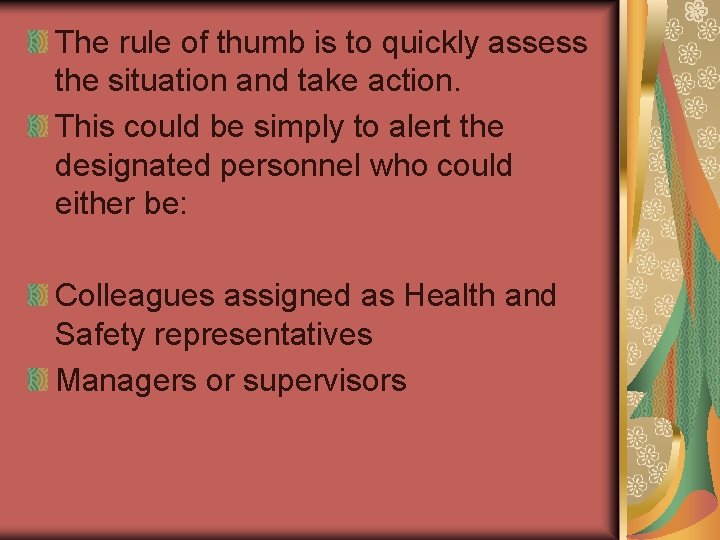 The rule of thumb is to quickly assess the situation and take action.

This could be simply to alert the designated personnel who could either be:

Colleagues assigned as Health and Safety representatives

Managers or supervisors